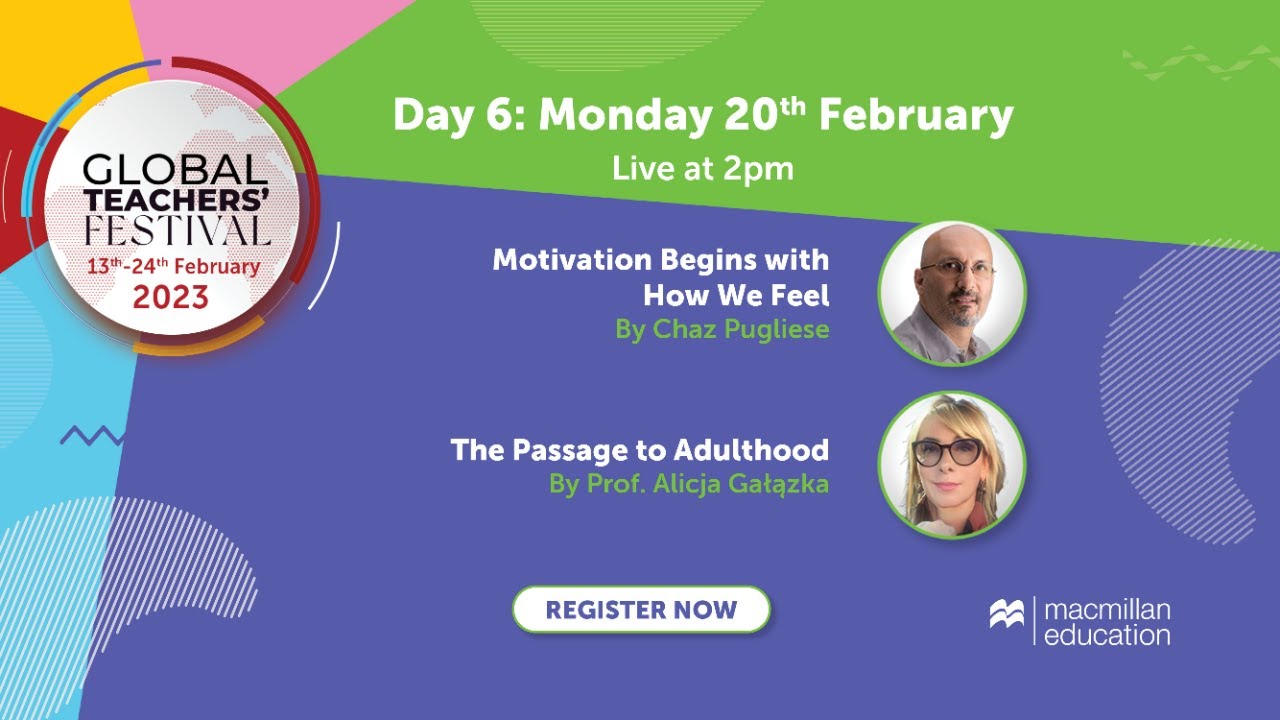 GLOBAL TEACHERS' FESTIVAL
13th-24th February
2023

Day 6: Monday 20th February
Live at 2pm

Motivation Begins with How We Feel
By Chaz Pugliese

The Passage to Adulthood
By Prof. Alicja Gałązka

REGISTER NOW

macmillan education